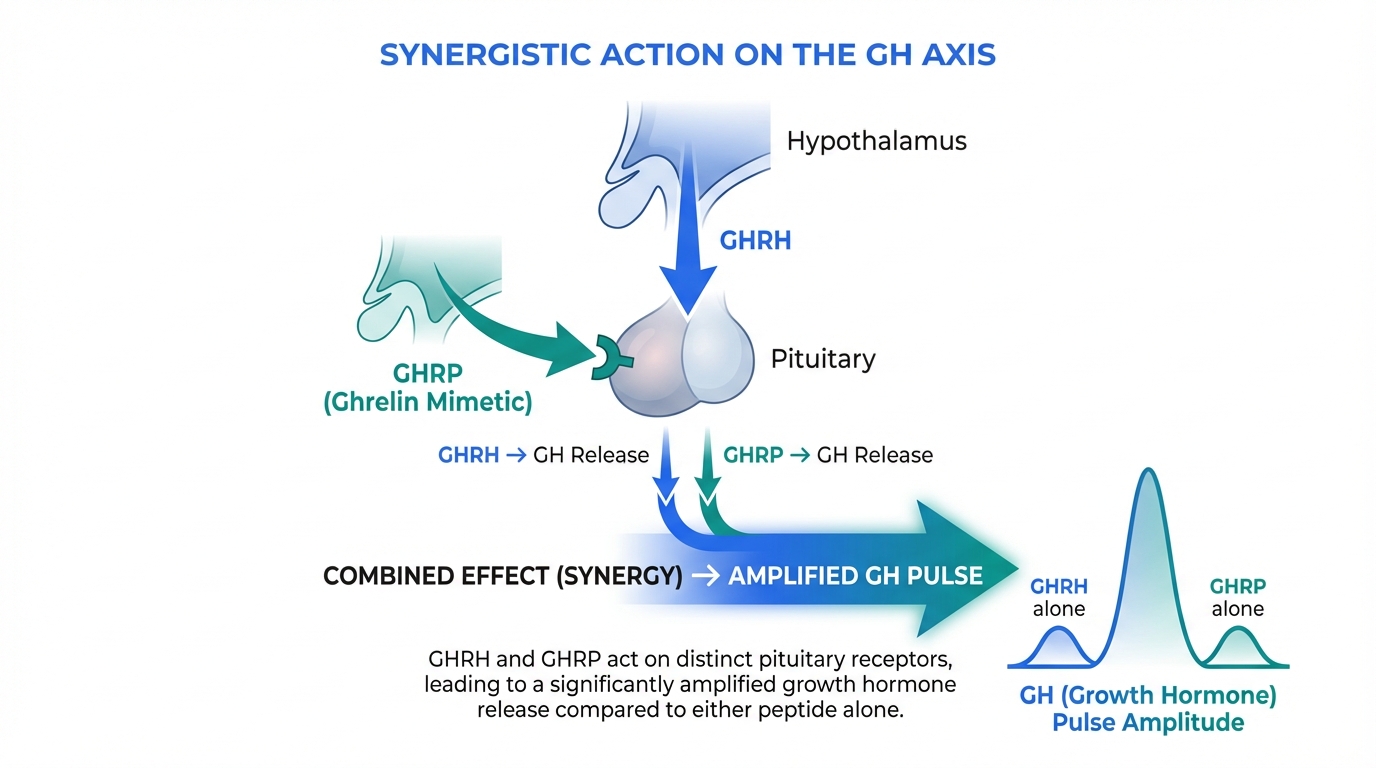 SYNERGISTIC ACTION ON THE GH AXIS

Hypothalamus

GHRH

GHRP (Ghrelin Mimetic)

Pituitary

GHRH → GH Release

GHRP → GH Release

COMBINED EFFECT (SYNERGY) → AMPLIFIED GH PULSE

GHRH alone

GHRP alone

GHRH and GHRP act on distinct pituitary receptors, leading to a significantly amplified growth hormone release compared to either peptide alone.

GH (Growth Hormone) Pulse Amplitude